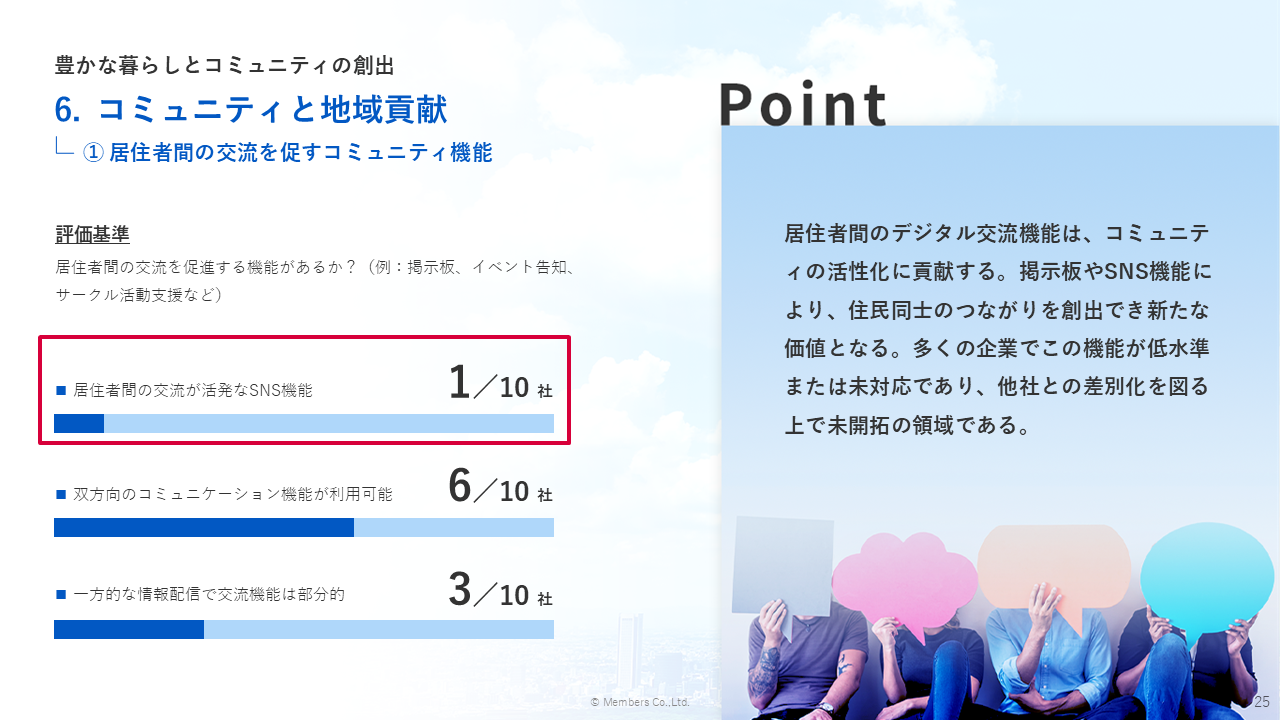 豊かな暮らしとコミュニティの創出

6. コミュニティと地域貢献

└ ① 居住者間の交流を促すコミュニティ機能

評価基準

居住者間の交流を促進する機能があるか？（例：掲示板、イベント告知、サークル活動支援など）

■ 居住者間の交流が活発なSNS機能 1／10 社

■ 双方向のコミュニケーション機能が利用可能 6／10 社

■ 一方的な情報配信で交流機能は部分的 3／10 社

Point

居住者間のデジタル交流機能は、コミュニティの活性化に貢献する。掲示板やSNS機能により、住民同士のつながりを創出でき新たな価値となる。多くの企業でこの機能が低水準または未対応であり、他社との差別化を図る上で未開拓の領域である。

© Members Co.,Ltd.

25